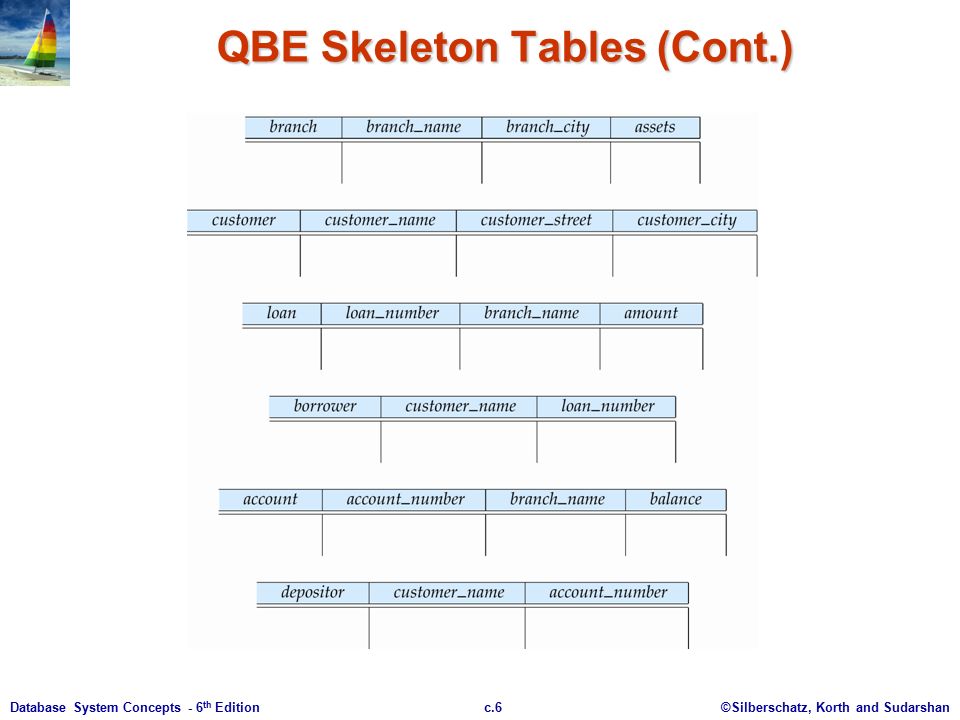 QBE Skeleton Tables (Cont.)

| branch | branch_name | branch_city | assets |
|---|---|---|---|
| | | | |

| customer | customer_name | customer_street | customer_city |
|---|---|---|---|
| | | | |

| loan | loan_number | branch_name | amount |
|---|---|---|---|
| | | | |

| borrower | customer_name | loan_number |
|---|---|---|
| | | |

| account | account_number | branch_name | balance |
|---|---|---|---|
| | | | |

| depositor | customer_name | account_number |
|---|---|---|
| | | |

Database System Concepts - 6$^{th}$ Edition c.6 ©Silberschatz, Korth and Sudarshan